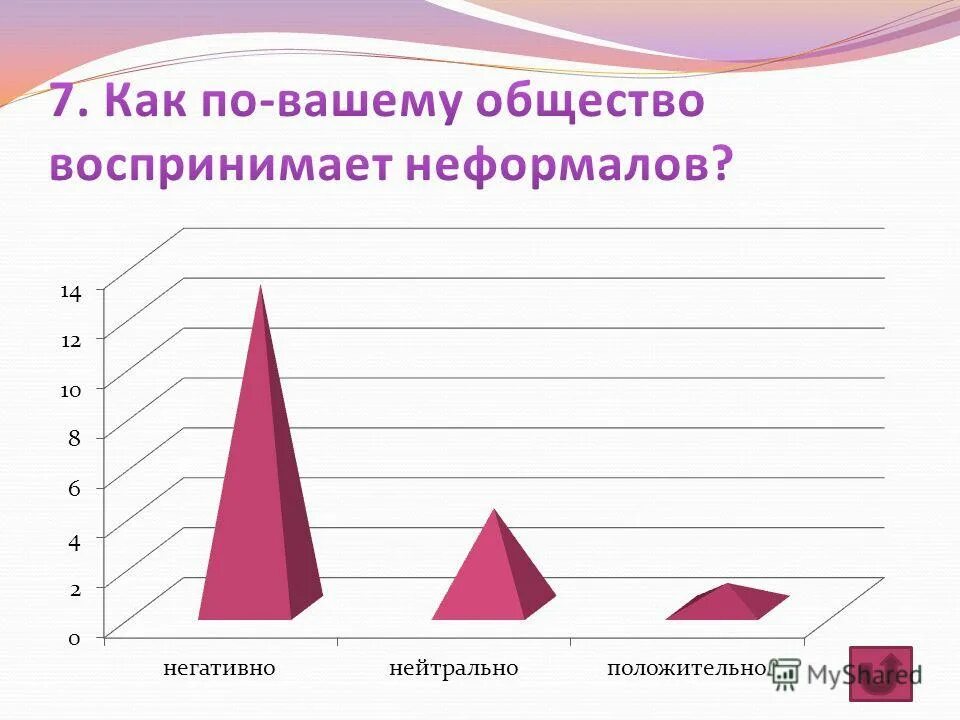 7. Как по-вашему общество воспринимает неформалов?

14
12
10
8
6
4
2
0

негативно
нейтрально
положительно

MyShared